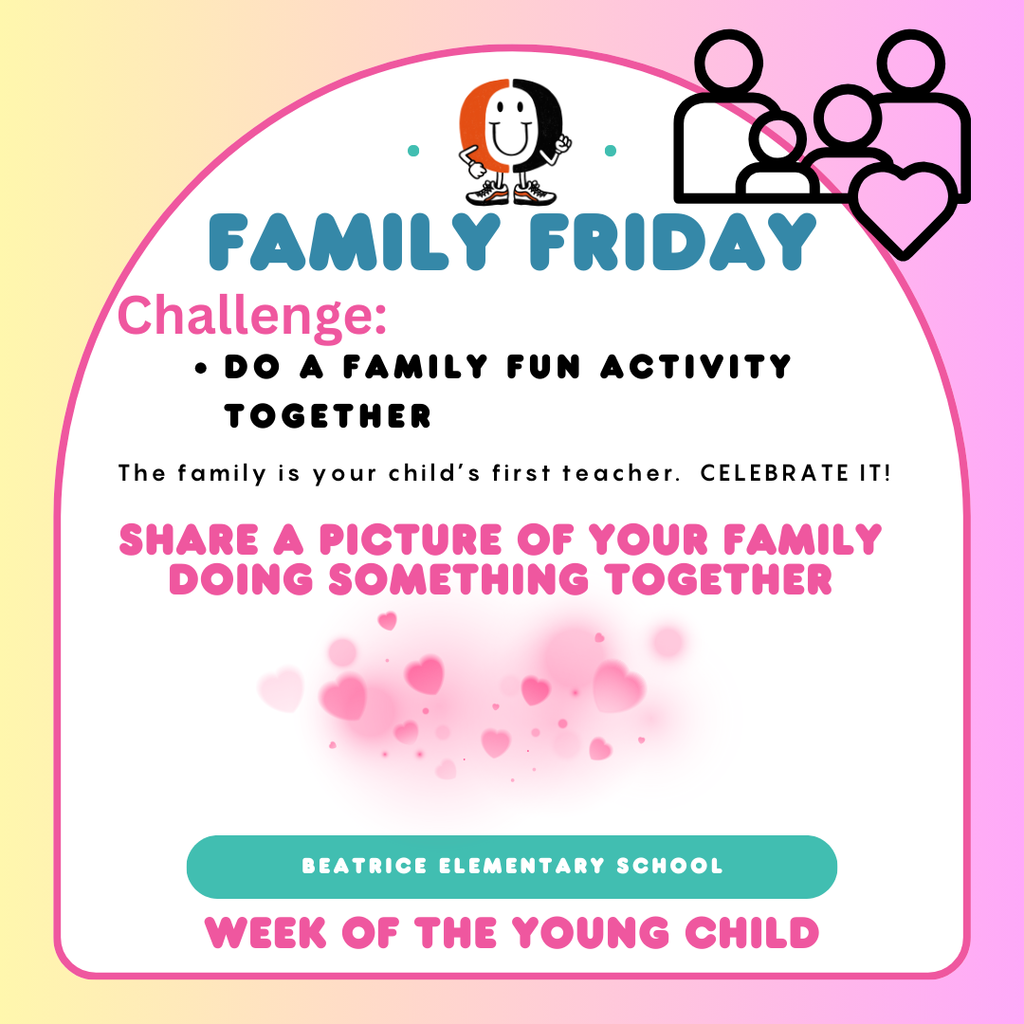 FAMILY FRIDAY

Challenge:

• DO A FAMILY FUN ACTIVITY TOGETHER

The family is your child's first teacher. CELEBRATE IT!

SHARE A PICTURE OF YOUR FAMILY DOING SOMETHING TOGETHER

BEATRICE ELEMENTARY SCHOOL

WEEK OF THE YOUNG CHILD